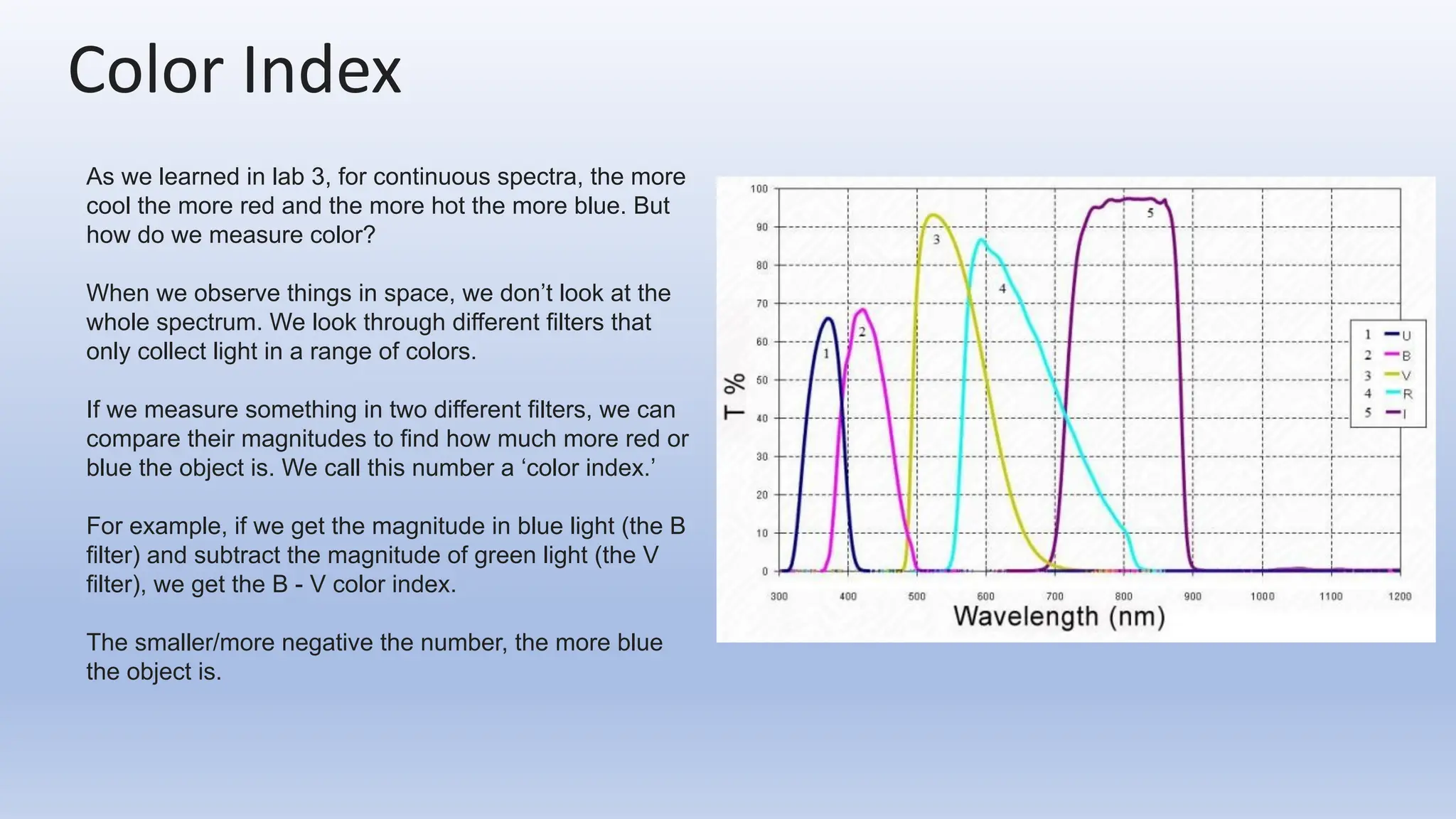 Color Index

As we learned in lab 3, for continuous spectra, the more cool the more red and the more hot the more blue. But how do we measure color?

When we observe things in space, we don’t look at the whole spectrum. We look through different filters that only collect light in a range of colors.

If we measure something in two different filters, we can compare their magnitudes to find how much more red or blue the object is. We call this number a ‘color index.’

For example, if we get the magnitude in blue light (the B filter) and subtract the magnitude of green light (the V filter), we get the B - V color index.

The smaller/more negative the number, the more blue the object is.

T %

100
90
80
70
60
50
40
30
20
10
0

300 400 500 600 700 800 900 1000 1100 1200

Wavelength (nm)

1 2 3 4 5

1 U
2 B
3 V
4 R
5 I